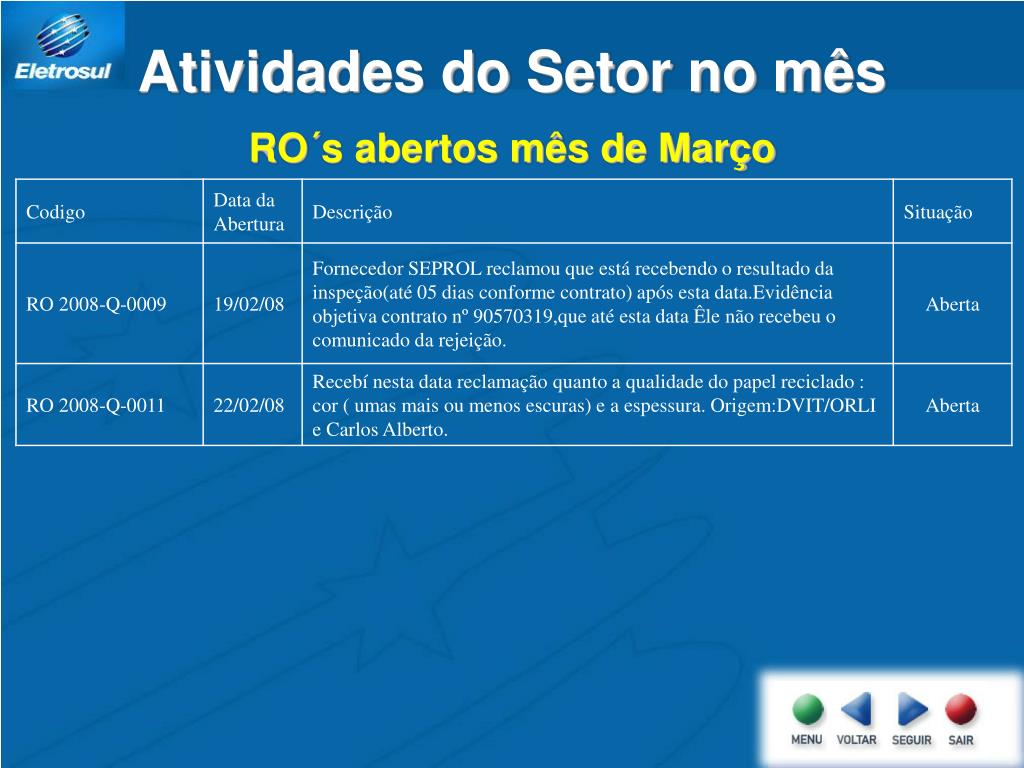 Eletrosul

Atividades do Setor no mês

RO´s abertos mês de Março

| Codigo | Data da Abertura | Descrição | Situação |
|---|---|---|---|
| RO 2008-Q-0009 | 19/02/08 | Fornecedor SEPROL reclamou que está recebendo o resultado da inspeção(até 05 dias conforme contrato) após esta data.Evidência objetiva contrato nº 90570319,que até esta data Êle não recebeu o comunicado da rejeição. | Aberta |
| RO 2008-Q-0011 | 22/02/08 | Recebí nesta data reclamação quanto a qualidade do papel reciclado : cor ( umas mais ou menos escuras) e a espessura. Origem:DVIT/ORLI e Carlos Alberto. | Aberta |

MENU VOLTAR SEGUIR SAIR